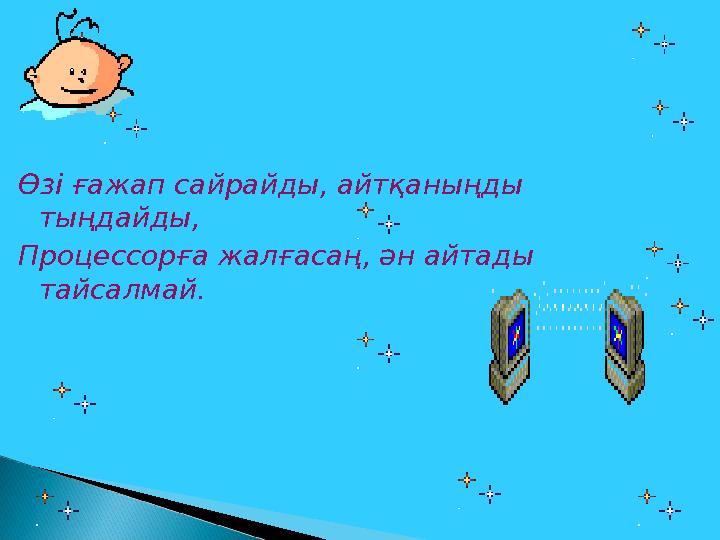 Өзі ғажап сайрайды, айтқаныңды тыңдайды,
Процессорға жалғасаң, ән айтады тайсалмай.